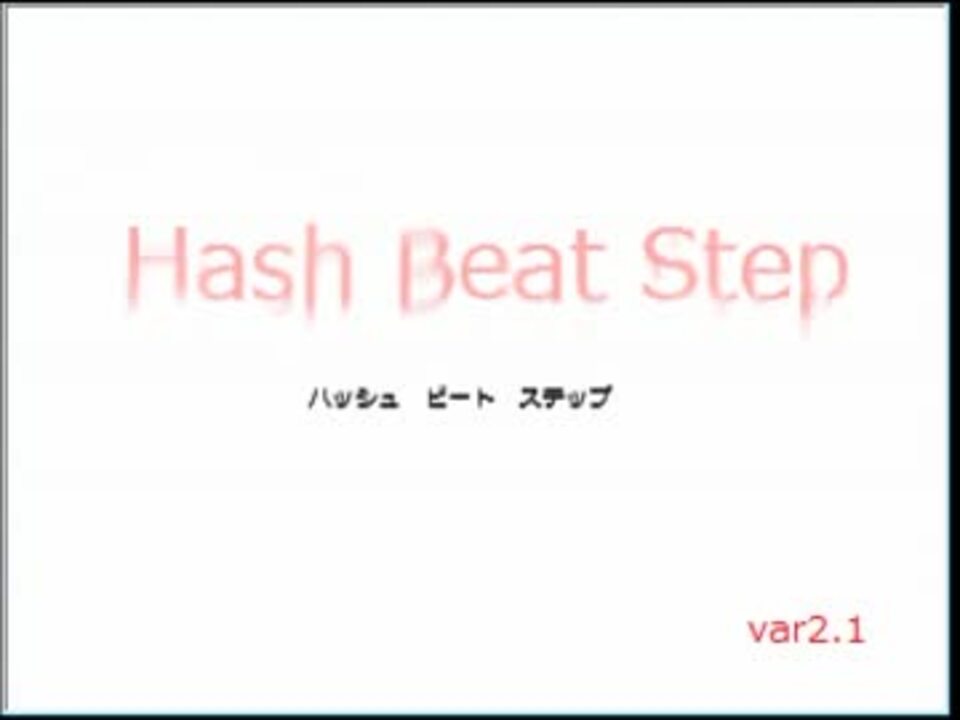 Hash Beat Step

ハッシュ　ビート　ステップ

var2.1